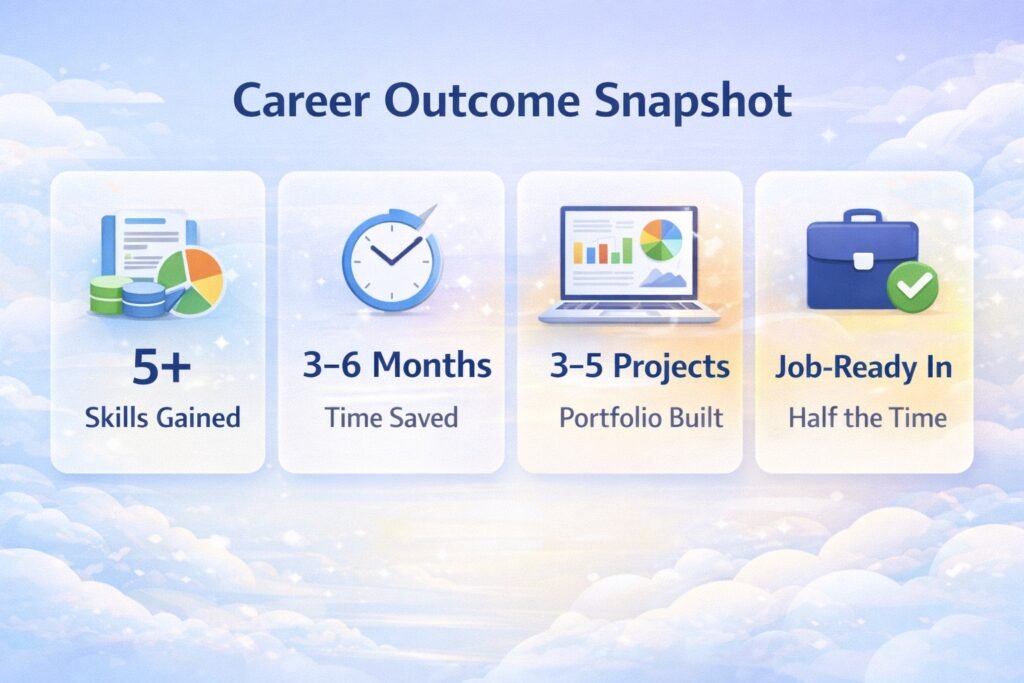 Career Outcome Snapshot

5+
Skills Gained

3–6 Months
Time Saved

3–5 Projects
Portfolio Built

Job-Ready In
Half the Time